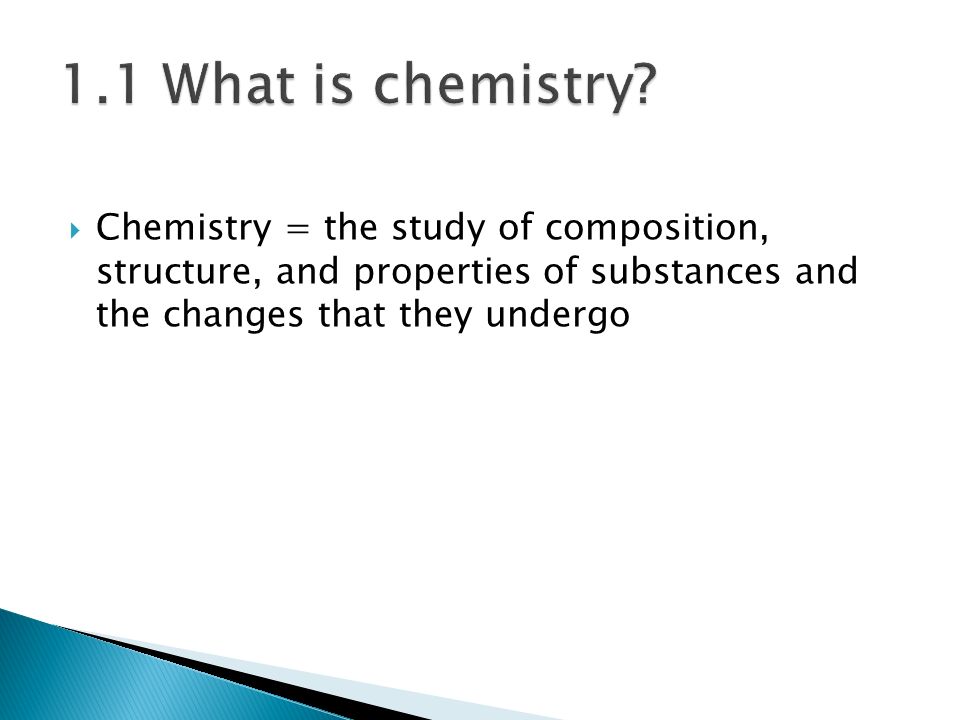 1.1 What is chemistry?

Chemistry = the study of composition, structure, and properties of substances and the changes that they undergo